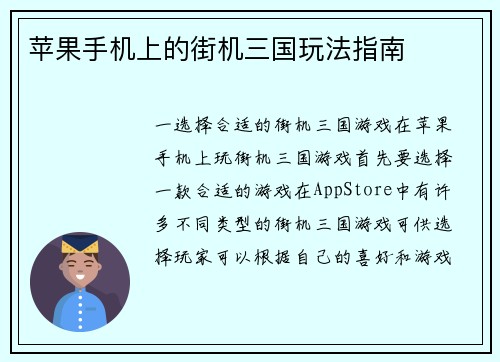 苹果手机上的街机三国玩法指南

一选择合适的街机三国游戏在苹果手机上玩街机三国游戏首先要选择一款合适的游戏在AppStore中有许多不同类型的街机三国游戏可供选择玩家可以根据自己的喜好和游戏